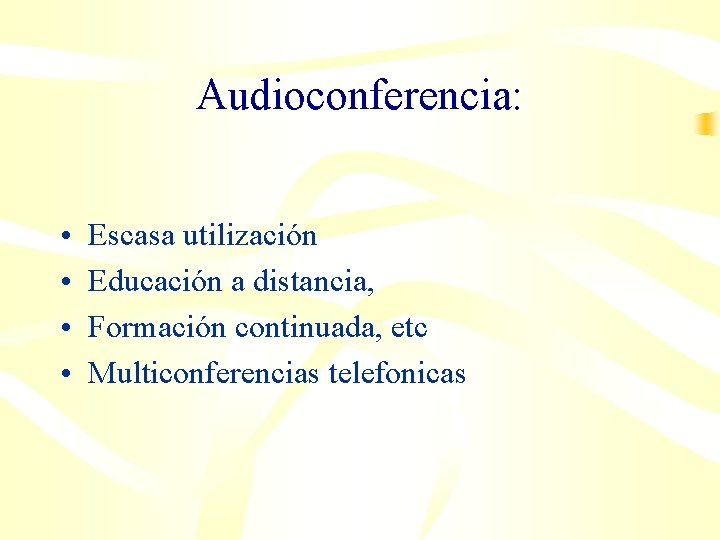 Audioconferencia:

• Escasa utilización
• Educación a distancia,
• Formación continuada, etc
• Multiconferencias telefonicas